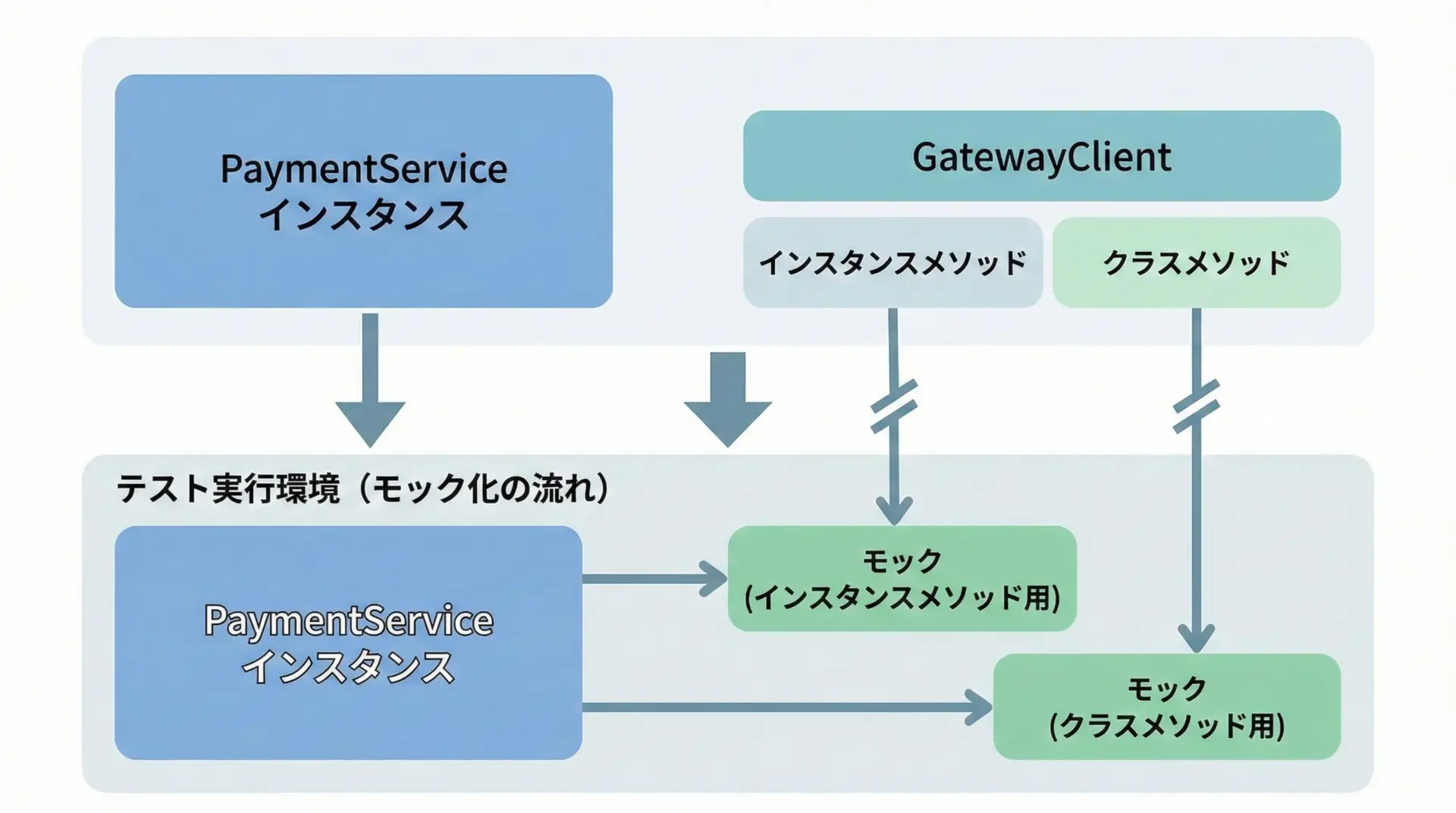 PaymentService
インスタンス

GatewayClient

インスタンスメソッド

クラスメソッド

テスト実行環境（モック化の流れ）

PaymentService
インスタンス

モック
(インスタンスメソッド用)

モック
(クラスメソッド用)